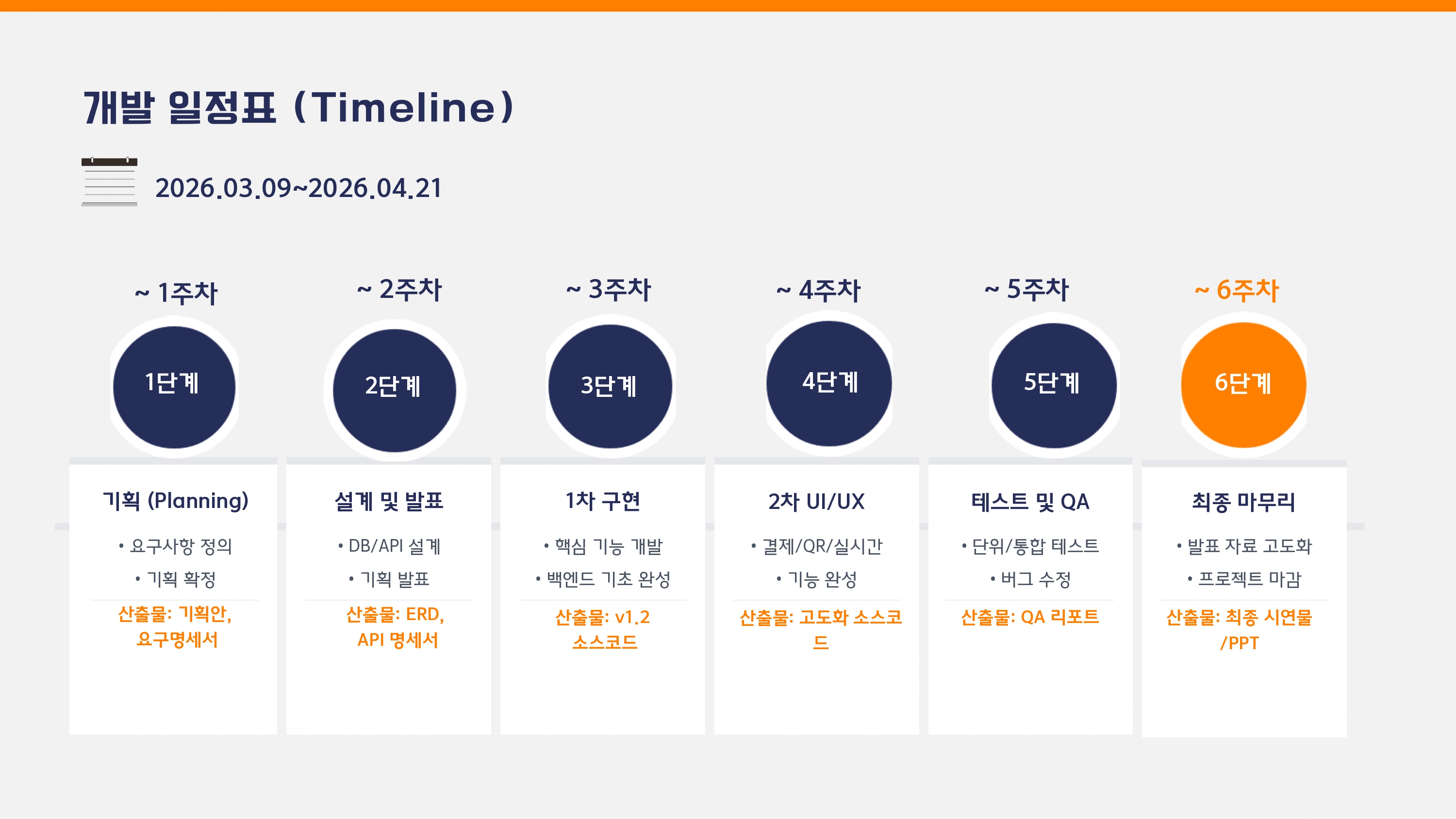 개발 일정표 (Timeline)

2026.03.09~2026.04.21

~ 1주차

1단계

기획 (Planning)

• 요구사항 정의

• 기획 확정

산출물: 기획안, 요구명세서

~ 2주차

2단계

설계 및 발표

• DB/API 설계

• 기획 발표

산출물: ERD, API 명세서

~ 3주차

3단계

1차 구현

• 핵심 기능 개발

• 백엔드 기초 완성

산출물: v1.2 소스코드

~ 4주차

4단계

2차 UI/UX

• 결제/QR/실시간

• 기능 완성

산출물: 고도화 소스코드

~ 5주차

5단계

테스트 및 QA

• 단위/통합 테스트

• 버그 수정

산출물: QA 리포트

~ 6주차

6단계

최종 마무리

• 발표 자료 고도화

• 프로젝트 마감

산출물: 최종 시연물 /PPT